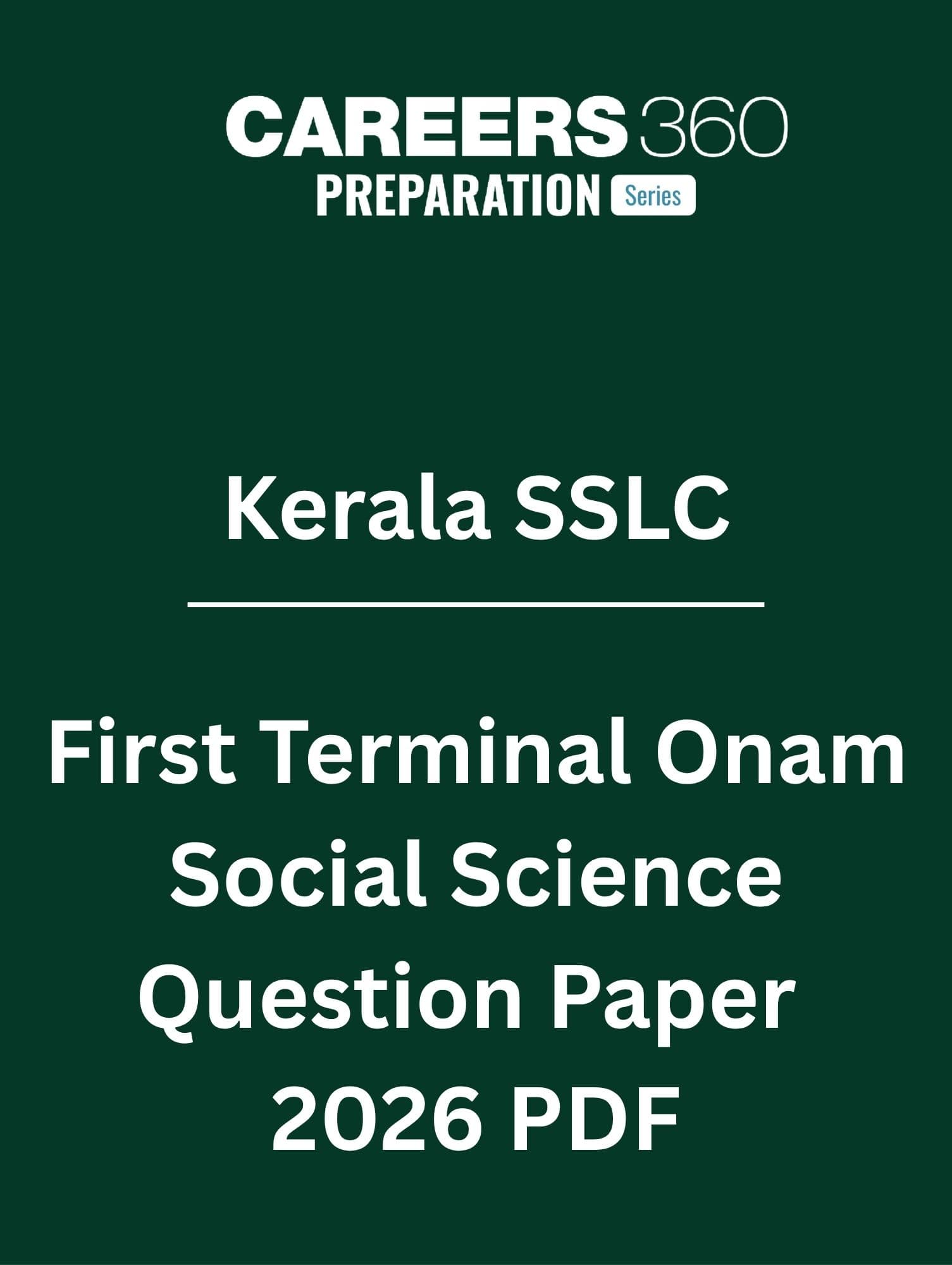 CAREERS 360
PREPARATION Series

Kerala SSLC

First Terminal Onam Social Science Question Paper 2026 PDF